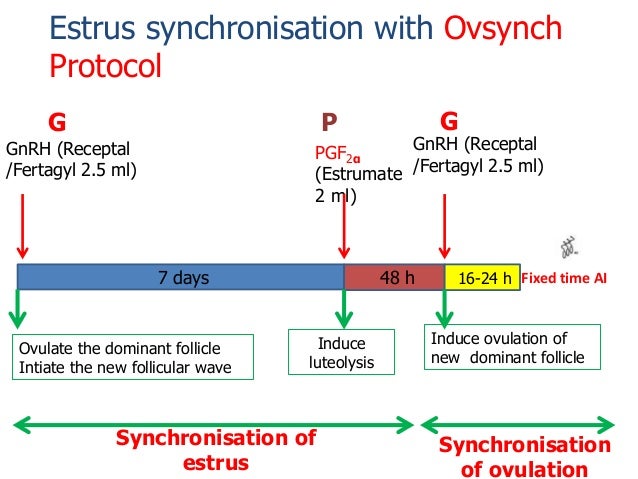 Estrus synchronisation with Ovsynch Protocol

G
GnRH (Receptal /Fertagyl 2.5 ml)

P
$PGF_{2\alpha}$
(Estrumate 2 ml)

G
GnRH (Receptal /Fertagyl 2.5 ml)

7 days

48 h

16-24 h

Fixed time AI

Ovulate the dominant follicle
Intiate the new follicular wave

Induce luteolysis

Induce ovulation of new dominant follicle

Synchronisation of estrus

Synchronisation of ovulation